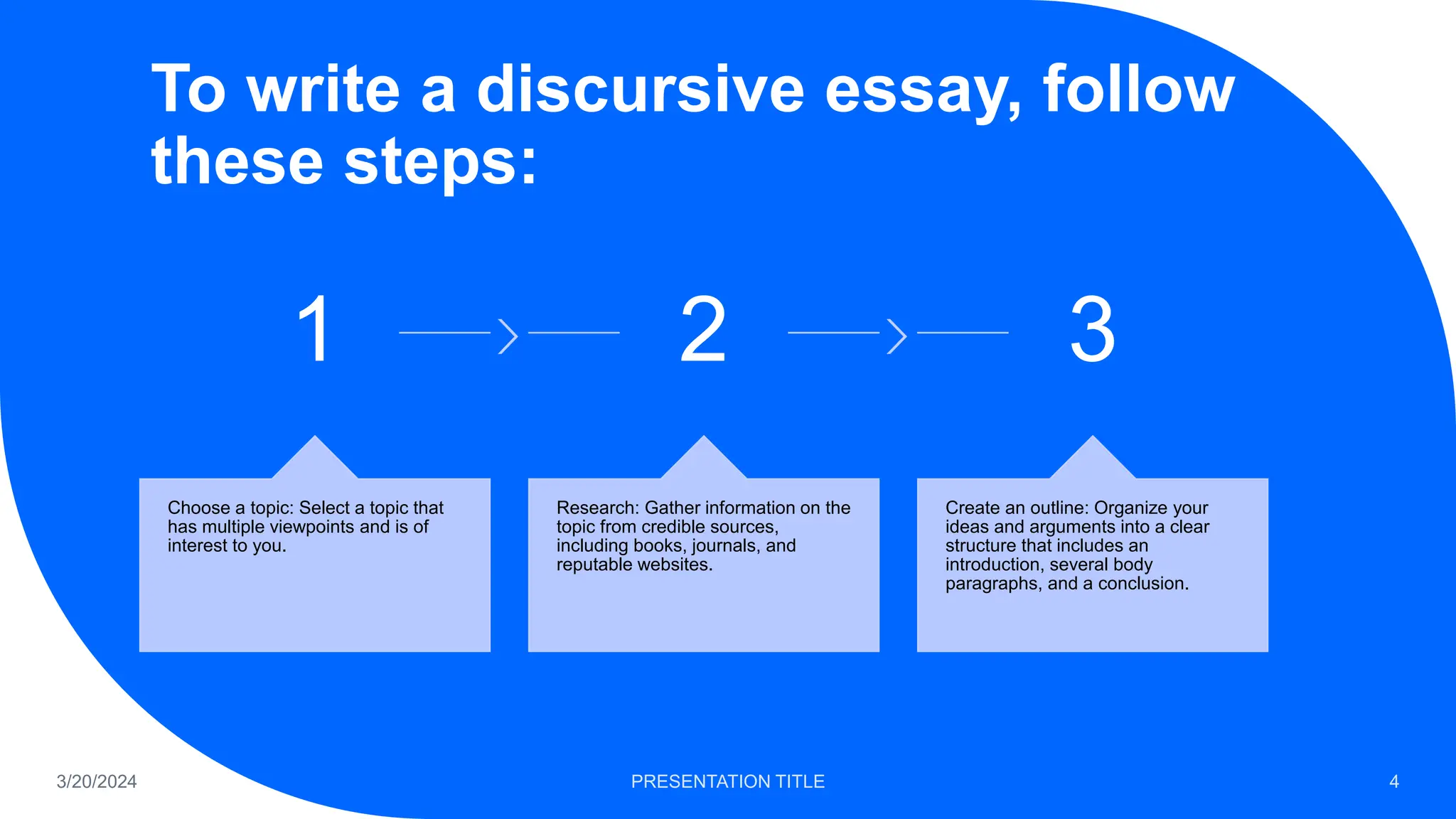 To write a discursive essay, follow these steps:

1

2

3

Choose a topic: Select a topic that has multiple viewpoints and is of interest to you.

Research: Gather information on the topic from credible sources, including books, journals, and reputable websites.

Create an outline: Organize your ideas and arguments into a clear structure that includes an introduction, several body paragraphs, and a conclusion.

3/20/2024

PRESENTATION TITLE

4